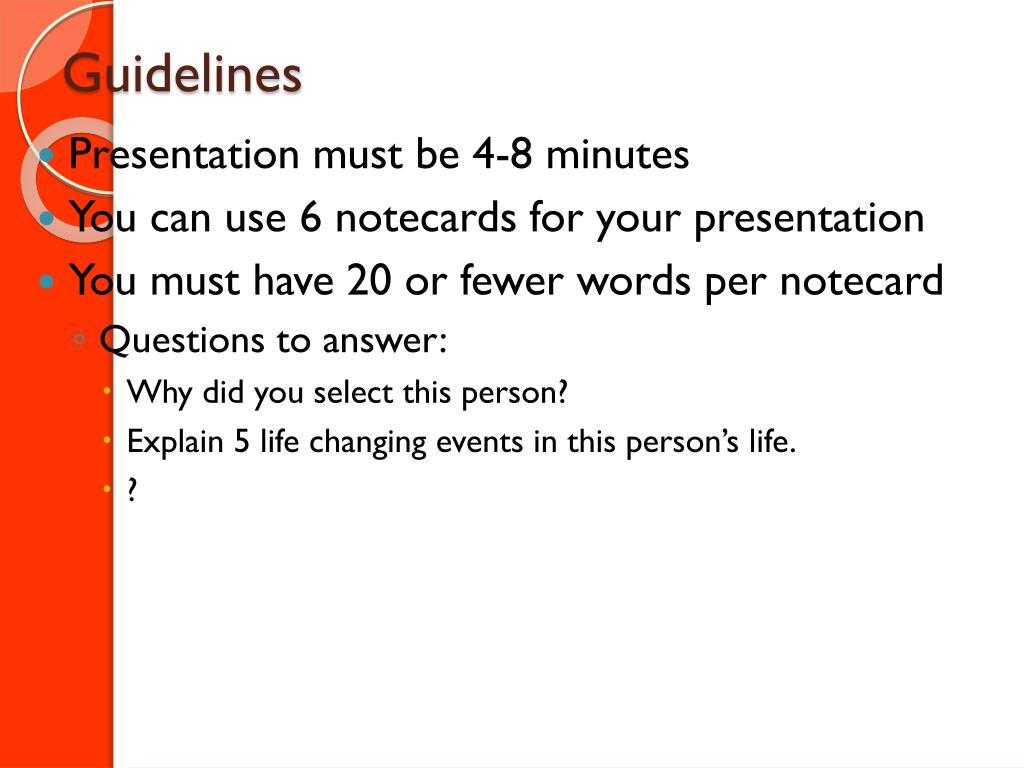 Guidelines

Presentation must be 4-8 minutes

You can use 6 notecards for your presentation

You must have 20 or fewer words per notecard

Questions to answer:

Why did you select this person?

Explain 5 life changing events in this person’s life.

?